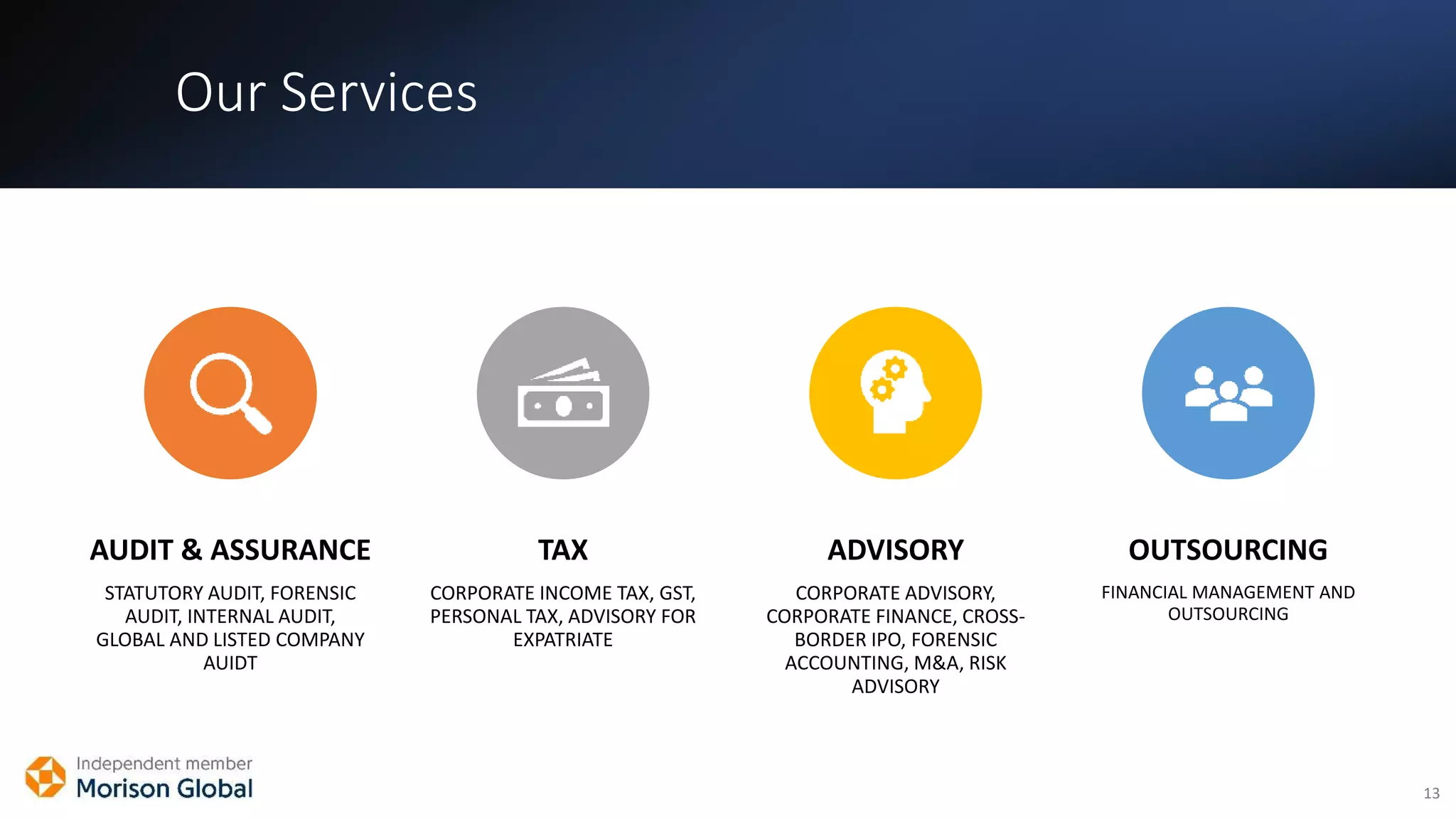 Our Services

AUDIT & ASSURANCE

STATUTORY AUDIT, FORENSIC AUDIT, INTERNAL AUDIT, GLOBAL AND LISTED COMPANY AUIDT

TAX

CORPORATE INCOME TAX, GST, PERSONAL TAX, ADVISORY FOR EXPATRIATE

ADVISORY

CORPORATE ADVISORY, CORPORATE FINANCE, CROSS-BORDER IPO, FORENSIC ACCOUNTING, M&A, RISK ADVISORY

OUTSOURCING

FINANCIAL MANAGEMENT AND OUTSOURCING

Independent member
Morison Global

13